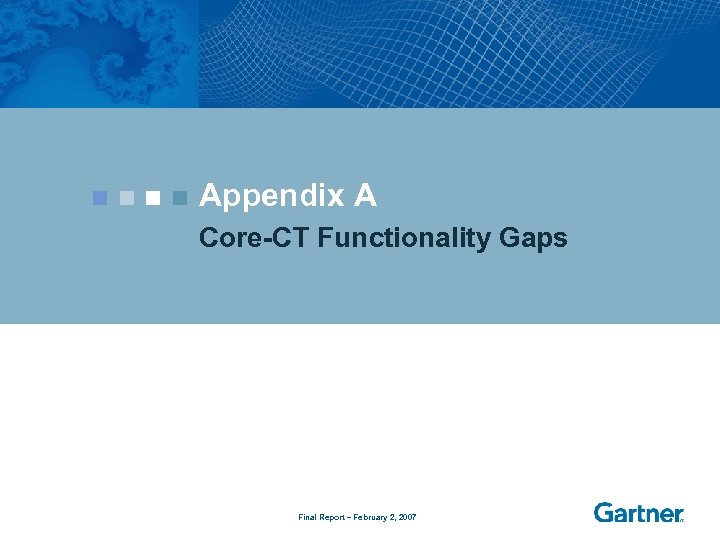 Appendix A

Core-CT Functionality Gaps

Final Report – February 2, 2007

Gartner